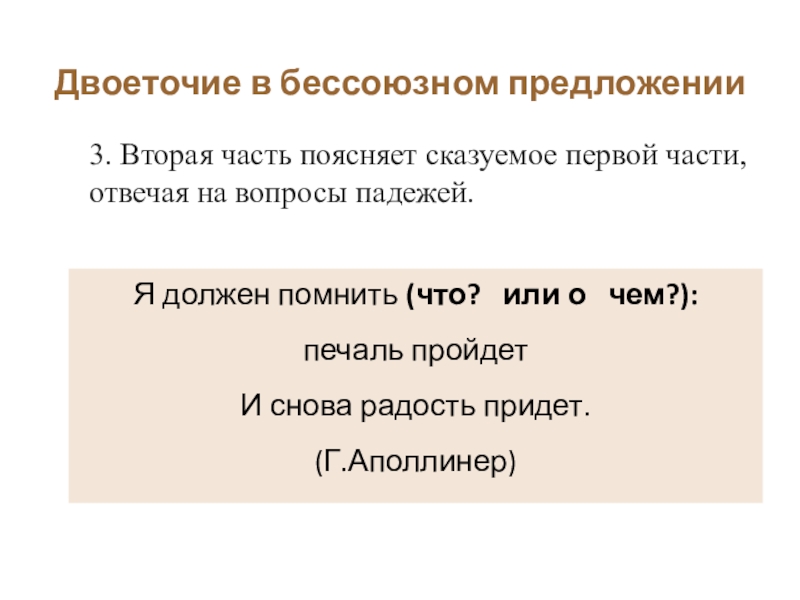 Двоеточие в бессоюзном предложении

3. Вторая часть поясняет сказуемое первой части, отвечая на вопросы падежей.

Я должен помнить (что?  или о  чем?):

печаль пройдет

И снова радость придет.

(Г.Аполлинер)